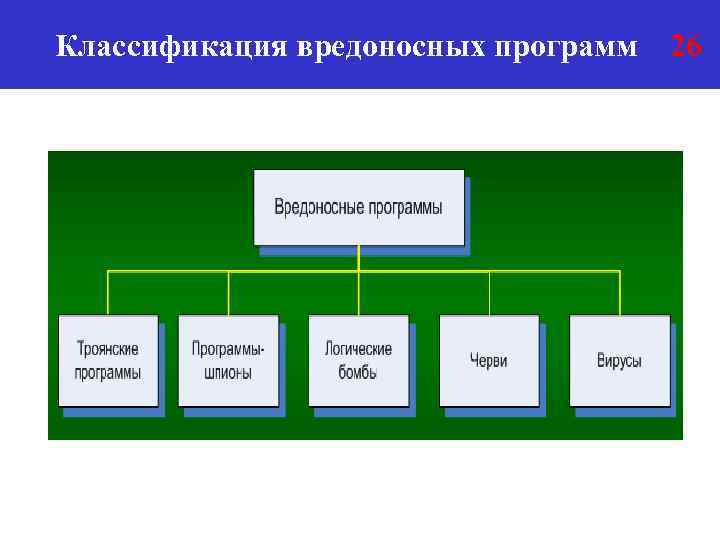 Классификация вредоносных программ 26

Вредоносные программы

Троянские программы

Программы-шпионы

Логические бомбы

Черви

Вирусы